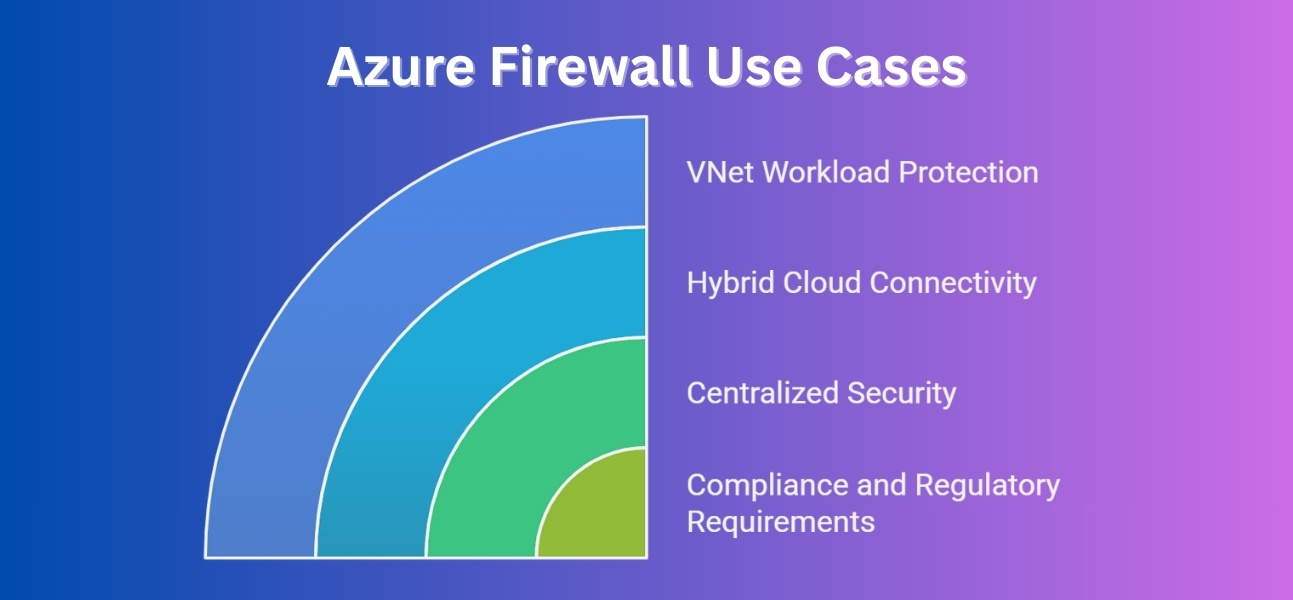 Azure Firewall Use Cases

VNet Workload Protection

Hybrid Cloud Connectivity

Centralized Security

Compliance and Regulatory Requirements